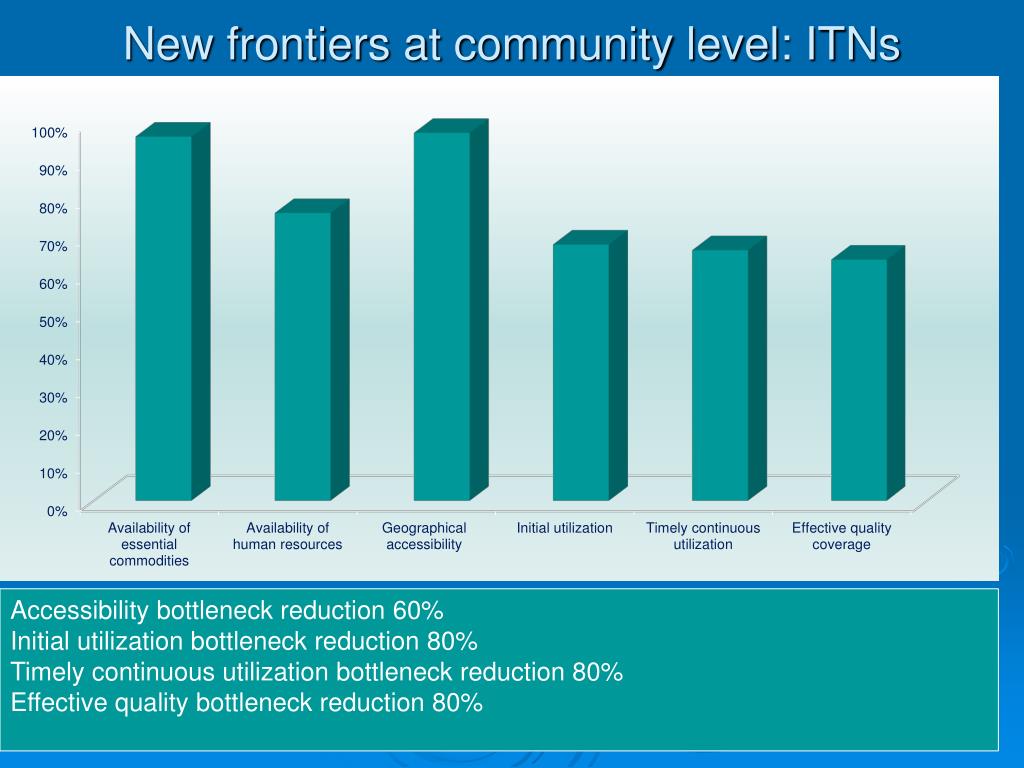 New frontiers at community level: ITNs

100%
90%
80%
70%
60%
50%
40%
30%
20%
10%
0%

Availability of essential commodities
Availability of human resources
Geographical accessibility
Initial utilization
Timely continuous utilization
Effective quality coverage

Accessibility bottleneck reduction 60%
Initial utilization bottleneck reduction 80%
Timely continuous utilization bottleneck reduction 80%
Effective quality bottleneck reduction 80%